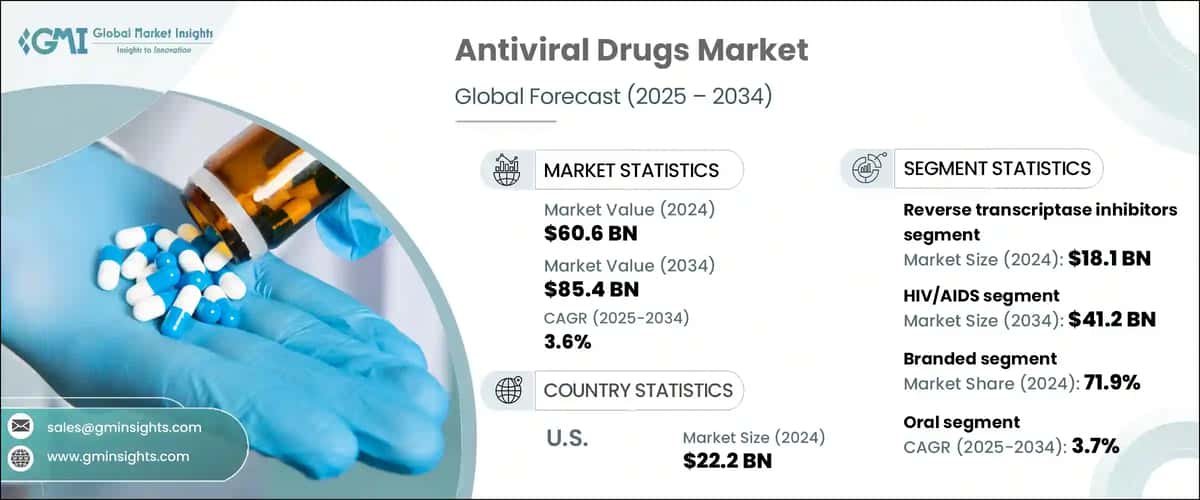 GMI Global Market Insights
Insights to Innovation

Antiviral Drugs Market

Global Forecast (2025 – 2034)

MARKET STATISTICS

Market Value (2024)
$60.6 BN

Market Value (2034)
$85.4 BN

CAGR (2025-2034)
3.6%

COUNTRY STATISTICS

U.S.

Market Size (2024)
$22.2 BN

SEGMENT STATISTICS

Reverse transcriptase inhibitors segment
Market Size (2024): $18.1 BN

HIV/AIDS segment
Market Size (2034): $41.2 BN

Branded segment
Market Share (2024): 71.9%

Oral segment
CAGR (2025-2034): 3.7%

sales@gminsights.com

www.gminsights.com